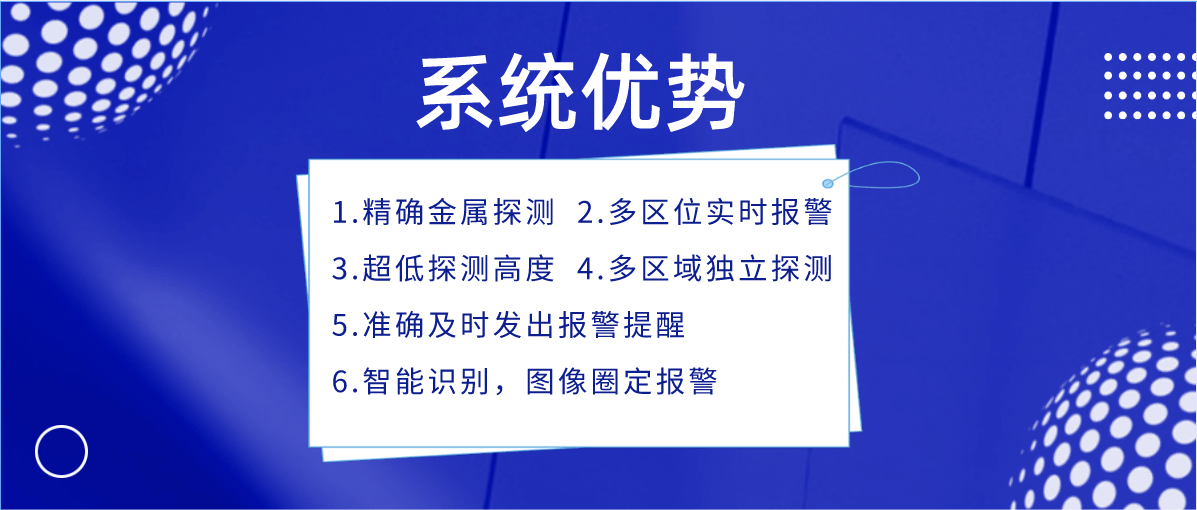 系统优势

1.精确金属探测 2.多区位实时报警

3.超低探测高度 4.多区域独立探测

5.准确及时发出报警提醒

6.智能识别，图像圈定报警